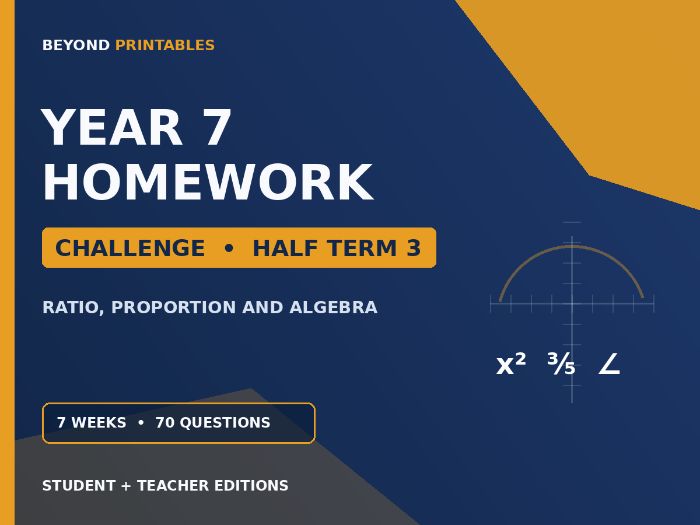 BEYOND PRINTABLES

YEAR 7
HOMEWORK

CHALLENGE • HALF TERM 3

RATIO, PROPORTION AND ALGEBRA

$x^2$ $\frac{3}{5}$ $\angle$

7 WEEKS • 70 QUESTIONS

STUDENT + TEACHER EDITIONS